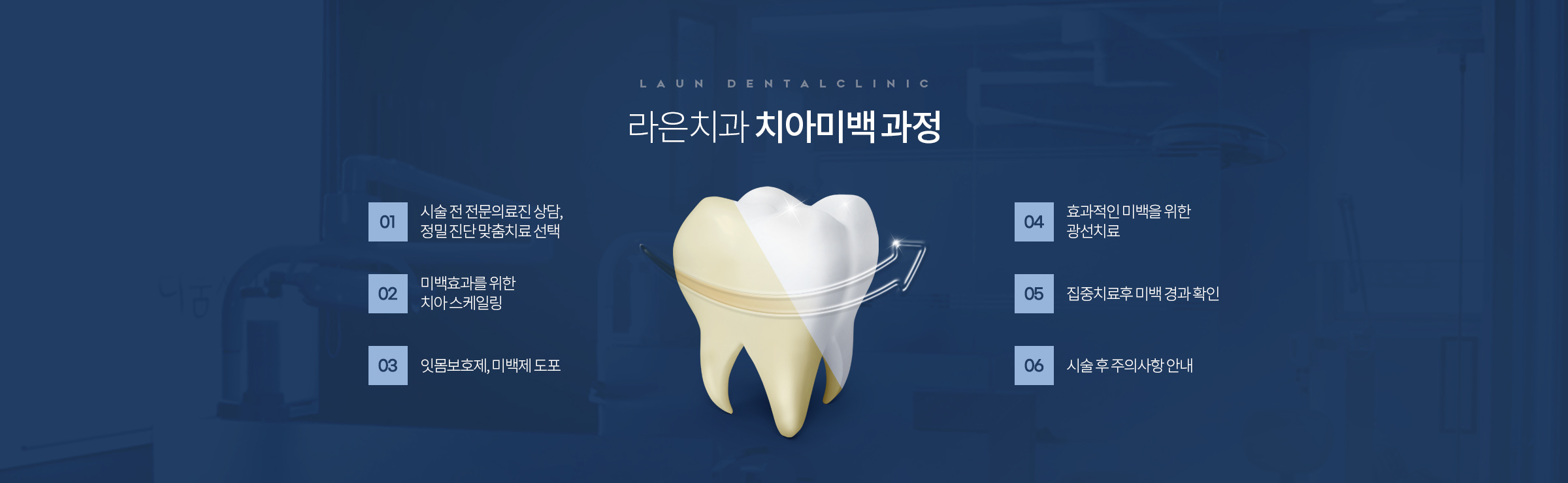 LAUN DENTALCLINIC

라온치과 치아미백 과정

01
시술 전 전문의료진 상담, 정밀 진단 맞춤치료 선택

02
미백효과를 위한 치아 스케일링

03
잇몸보호제, 미백제 도포

04
효과적인 미백을 위한 광선치료

05
집중치료후 미백 경과 확인

06
시술 후 주의사항 안내